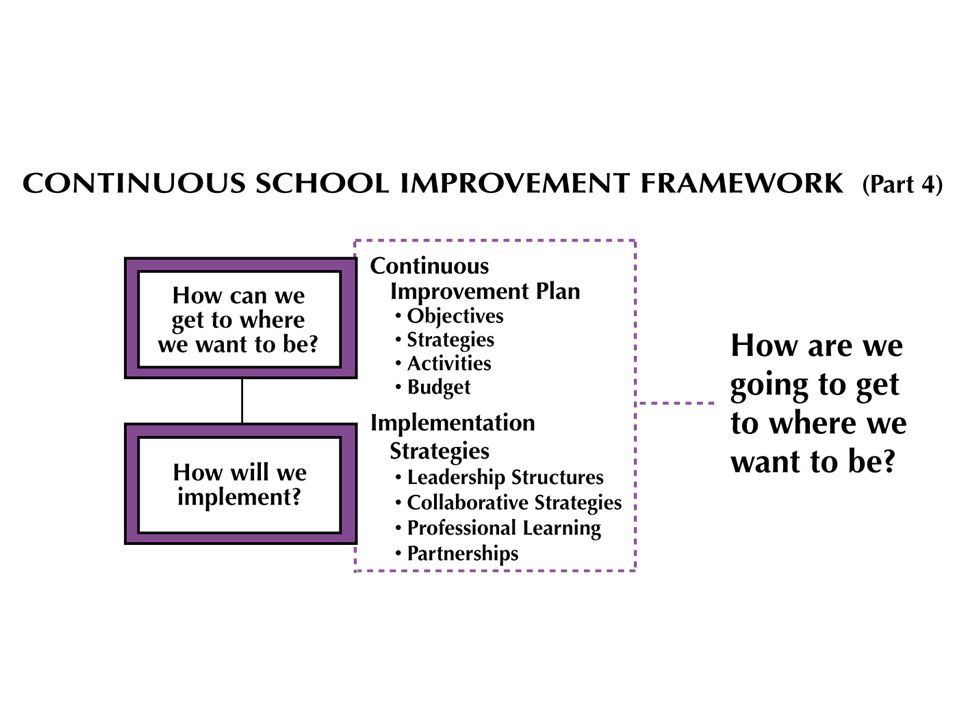 CONTINUOUS SCHOOL IMPROVEMENT FRAMEWORK (Part 4)

How can we get to where we want to be?

How will we implement?

Continuous Improvement Plan
• Objectives
• Strategies
• Activities
• Budget

Implementation Strategies
• Leadership Structures
• Collaborative Strategies
• Professional Learning
• Partnerships

How are we going to get to where we want to be?